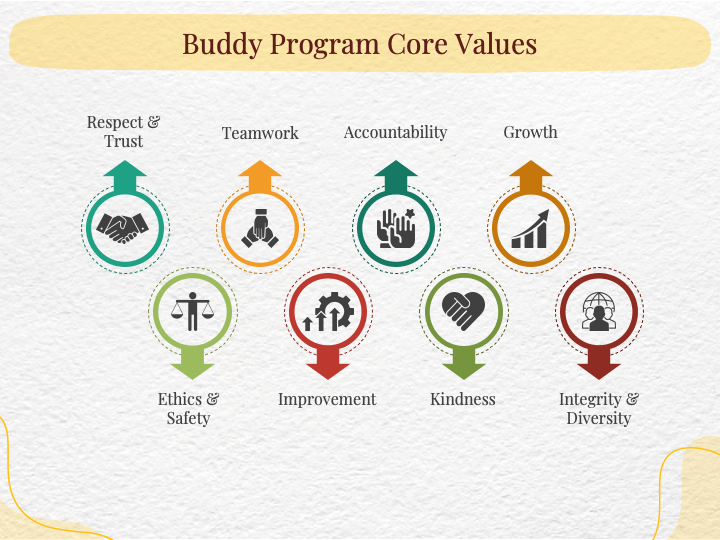 Buddy Program Core Values

Respect & Trust

Teamwork

Accountability

Growth

Ethics & Safety

Improvement

Kindness

Integrity & Diversity